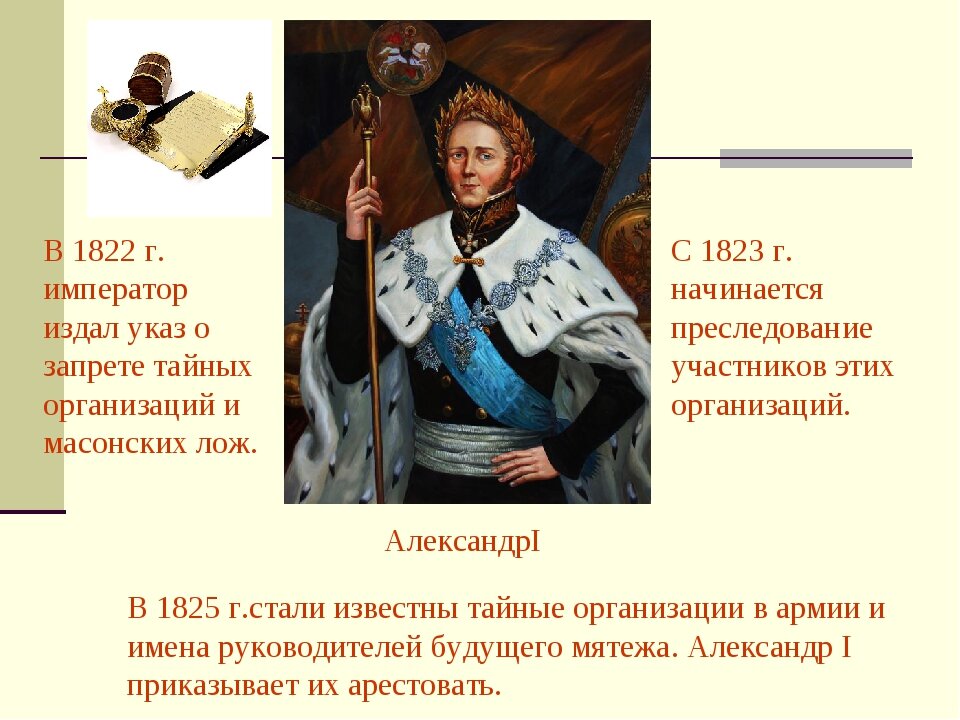 В 1822 г. император издал указ о запрете тайных организаций и масонских лож.

С 1823 г. начинается преследование участников этих организаций.

АлександрI

В 1825 г.стали известны тайные организации в армии и имена руководителей будущего мятежа. Александр I приказывает их арестовать.